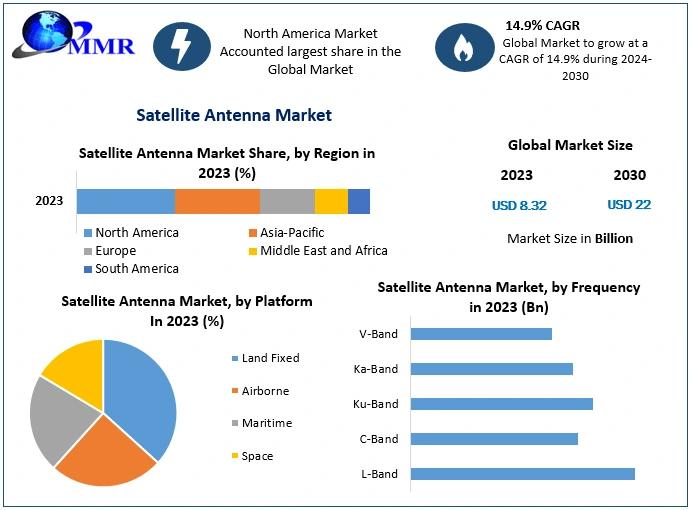 MMR

North America Market Accounted largest share in the Global Market

14.9% CAGR
Global Market to grow at a CAGR of 14.9% during 2024-2030

Satellite Antenna Market

Satellite Antenna Market Share, by Region in 2023 (%)

2023

North America
Asia-Pacific
Europe
Middle East and Africa
South America

Global Market Size

2023
2030

USD 8.32
USD 22

Market Size in Billion

Satellite Antenna Market, by Platform In 2023 (%)

Land Fixed
Airborne
Maritime
Space

Satellite Antenna Market, by Frequency in 2023 (Bn)

V-Band
Ka-Band
Ku-Band
C-Band
L-Band